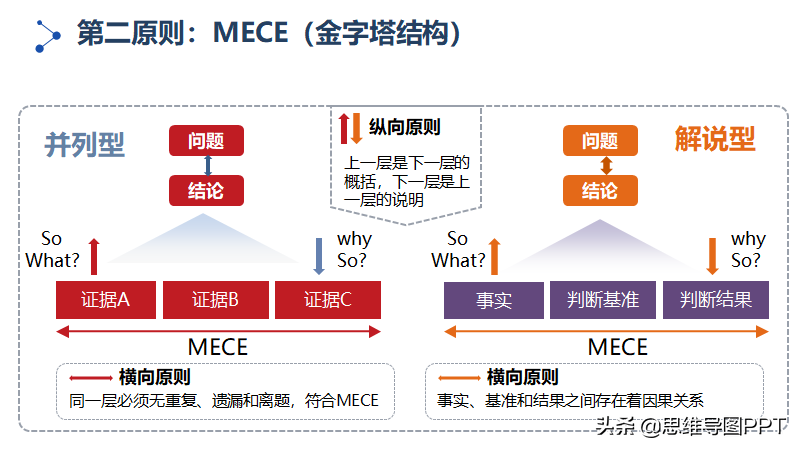 第二原则：MECE（金字塔结构）

并列型

问题

结论

So What?

why So?

证据A

证据B

证据C

MECE

横向原则

同一层必须无重复、遗漏和离题，符合MECE

纵向原则

上一层是下一层的概括，下一层是上一层的说明

解说型

问题

结论

So What?

why So?

事实

判断基准

判断结果

MECE

横向原则

事实、基准和结果之间存在着因果关系

头条 @思维导图PPT